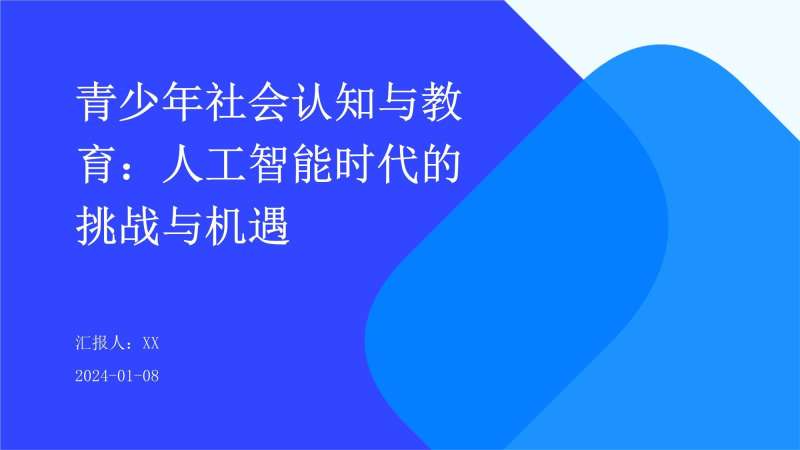 青少年社会认知与教育：人工智能时代的挑战与机遇

汇报人：XX

2024-01-08